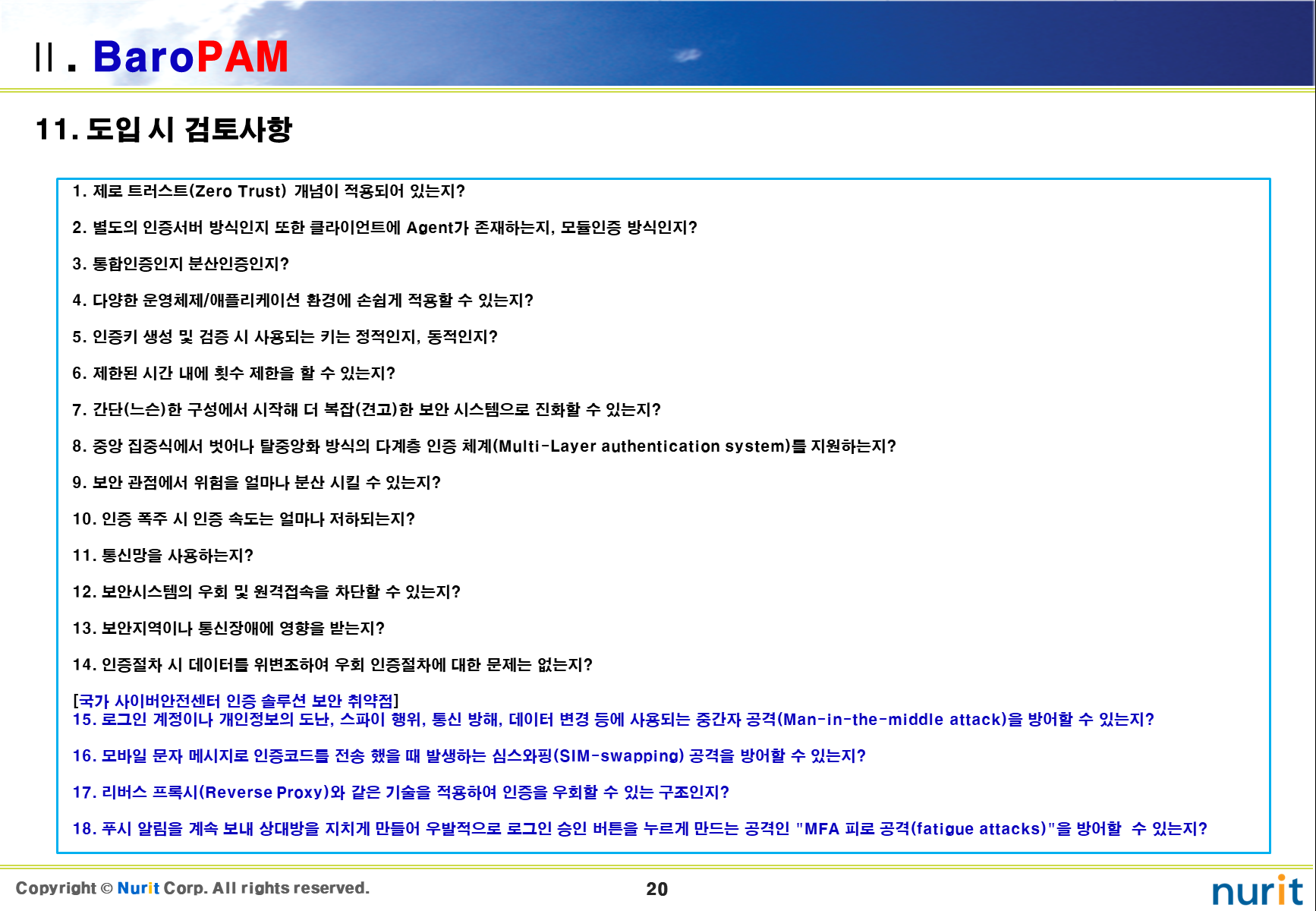 Ⅱ. BaroPAM

11. 도입 시 검토사항

1. 제로 트러스트(Zero Trust) 개념이 적용되어 있는지?

2. 별도의 인증서버 방식인지 또한 클라이언트에 Agent가 존재하는지, 모듈인증 방식인지?

3. 통합인증인지 분산인증인지?

4. 다양한 운영체제/애플리케이션 환경에 손쉽게 적용할 수 있는지?

5. 인증키 생성 및 검증 시 사용되는 키는 정적인지, 동적인지?

6. 제한된 시간 내에 횟수 제한을 할 수 있는지?

7. 간단(느슨)한 구성에서 시작해 더 복잡(견고)한 보안 시스템으로 진화할 수 있는지?

8. 중앙 집중식에서 벗어나 탈중앙화 방식의 다계층 인증 체계(Multi-Layer authentication system)를 지원하는지?

9. 보안 관점에서 위험을 얼마나 분산 시킬 수 있는지?

10. 인증 폭주 시 인증 속도는 얼마나 저하되는지?

11. 통신망을 사용하는지?

12. 보안시스템의 우회 및 원격접속을 차단할 수 있는지?

13. 보안지역이나 통신장애에 영향을 받는지?

14. 인증절차 시 데이터를 위변조하여 우회 인증절차에 대한 문제는 없는지?

[국가 사이버안전센터 인증 솔루션 보안 취약점]
15. 로그인 계정이나 개인정보의 도난, 스파이 행위, 통신 방해, 데이터 변경 등에 사용되는 중간자 공격(Man-in-the-middle attack)을 방어할 수 있는지?

16. 모바일 문자 메시지로 인증코드를 전송 했을 때 발생하는 심스와핑(SIM-swapping) 공격을 방어할 수 있는지?

17. 리버스 프록시(Reverse Proxy)와 같은 기술을 적용하여 인증을 우회할 수 있는 구조인지?

18. 푸시 알림을 계속 보내 상대방을 지치게 만들어 우발적으로 로그인 승인 버튼을 누르게 만드는 공격인 "MFA 피로 공격(fatigue attacks)"을 방어할 수 있는지?

Copyright © Nurit Corp. All rights reserved.

20

nurit